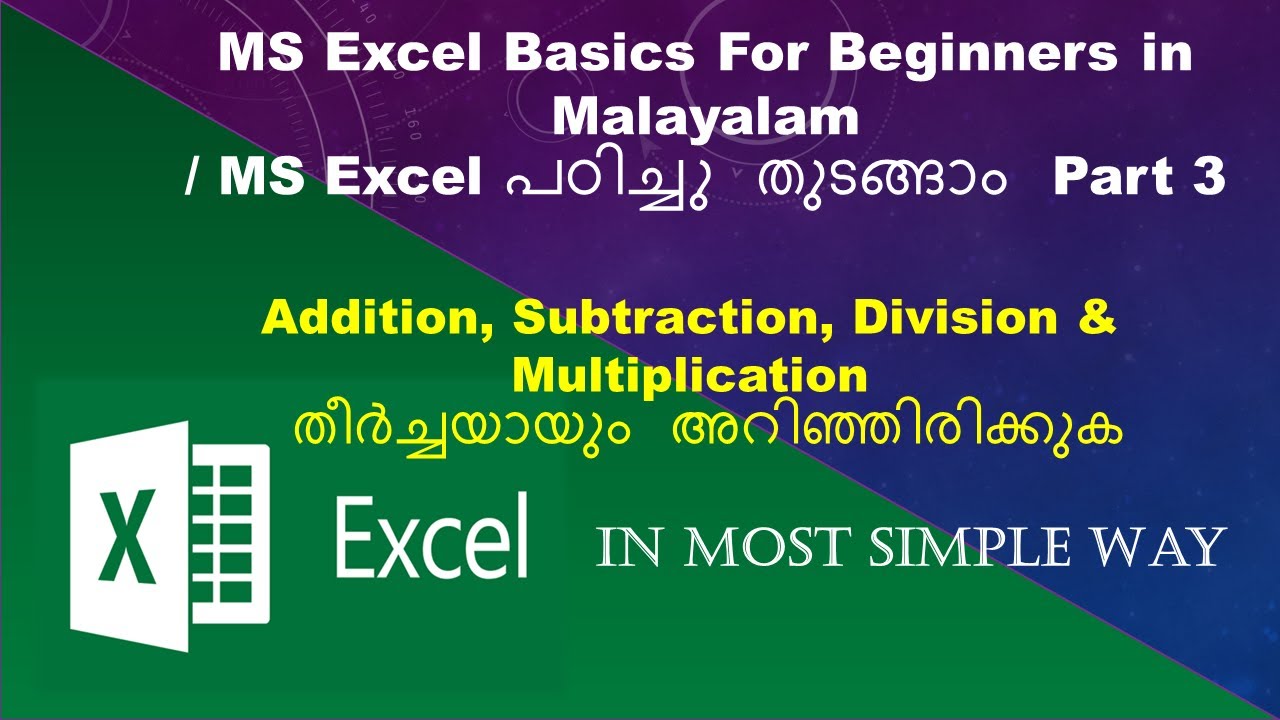 MS Excel Basics For Beginners in Malayalam
/ MS Excel പഠിച്ചു തുടങ്ങാം Part 3

Addition, Subtraction, Division & Multiplication
തീർച്ചയായും അറിഞ്ഞിരിക്കുക

X

Excel

IN MOST SIMPLE WAY